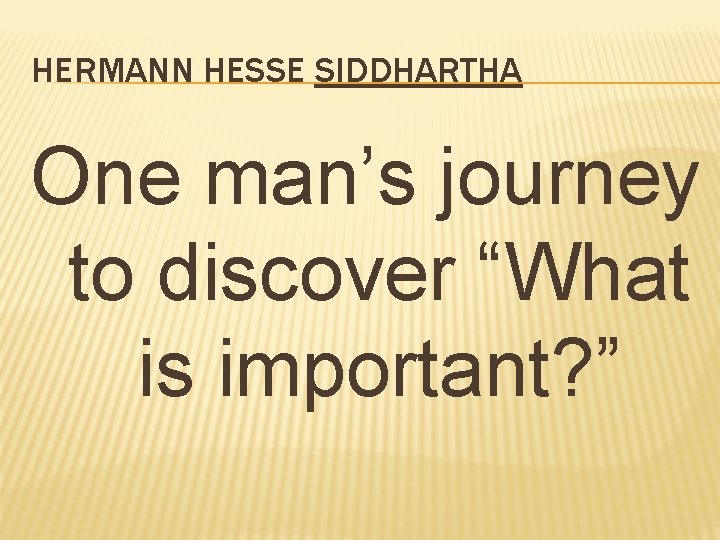 HERMANN HESSE SIDDHARTHA

One man’s journey to discover “What is important?”